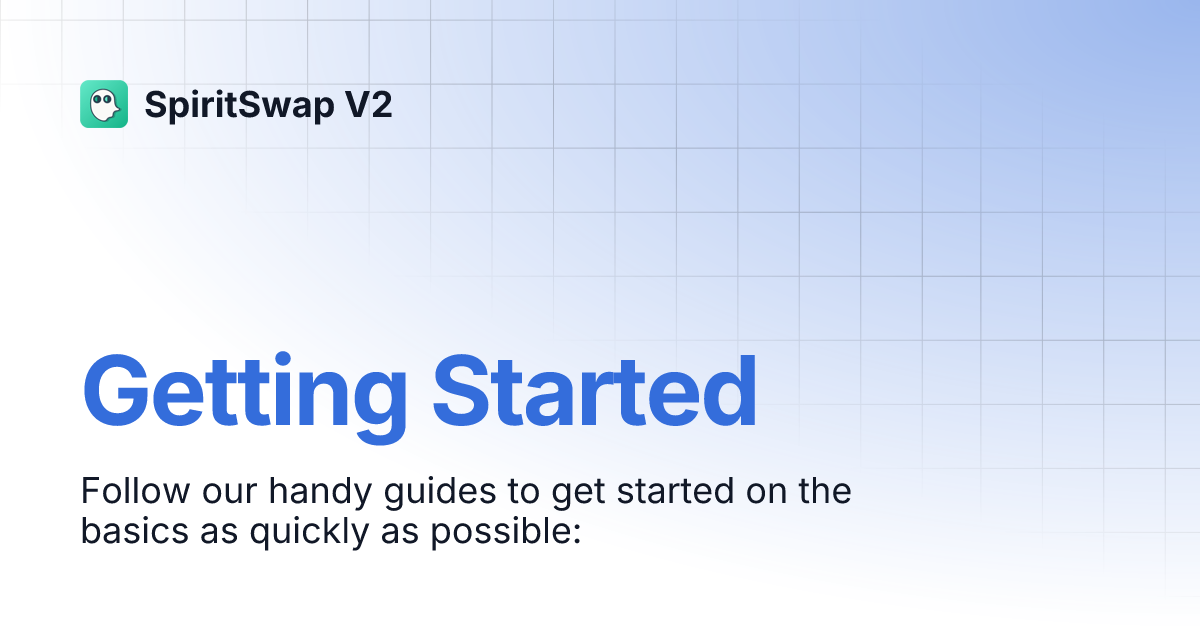 SpiritSwap V2

Getting Started

Follow our handy guides to get started on the basics as quickly as possible: